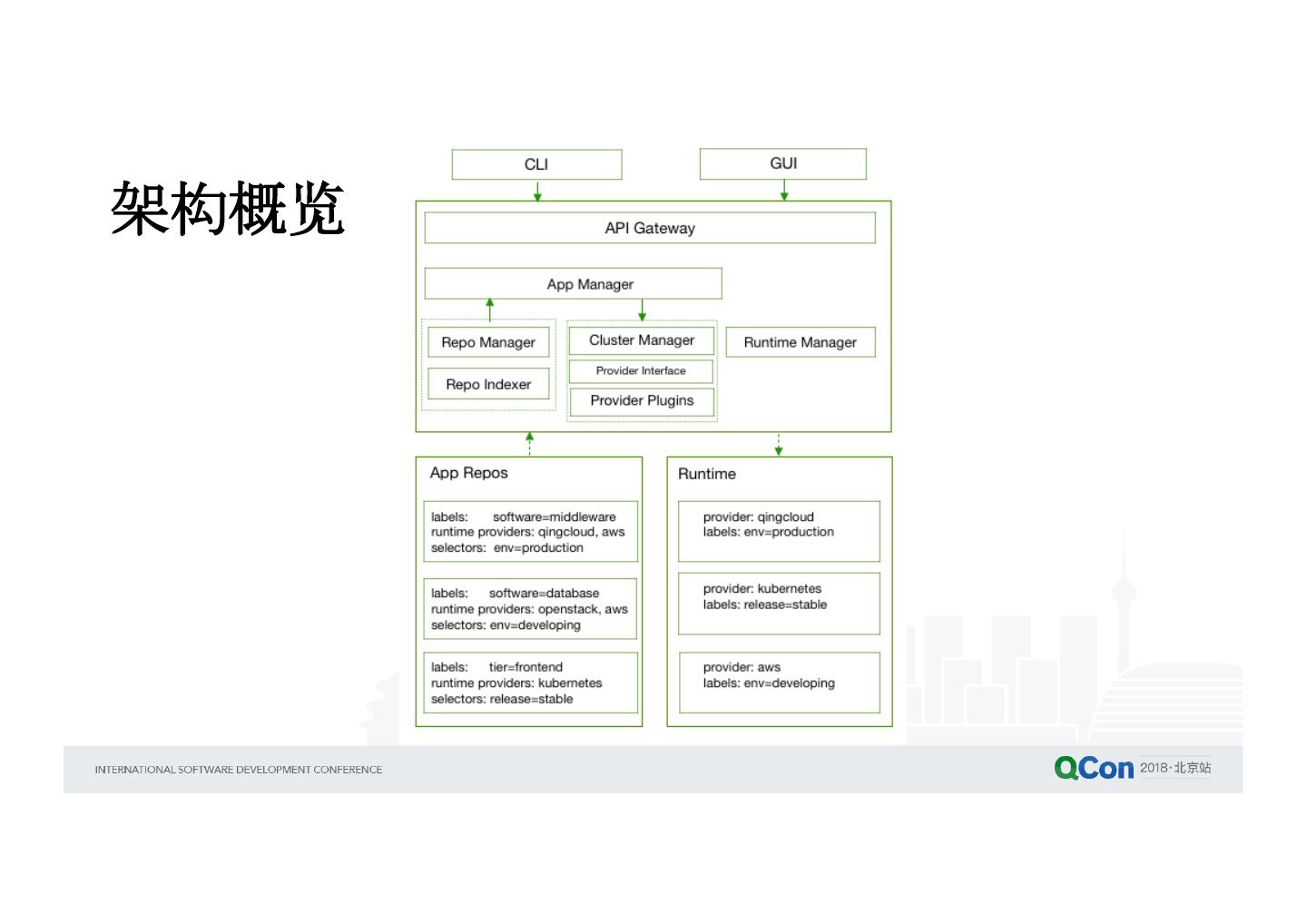 架构概览

CLI

GUI

API Gateway

App Manager

Repo Manager

Repo Indexer

Cluster Manager

Provider Interface

Provider Plugins

Runtime Manager

App Repos

labels: software=middleware
runtime providers: qingcloud, aws
selectors: env=production

labels: software=database
runtime providers: openstack, aws
selectors: env=developing

labels: tier=frontend
runtime providers: kubernetes
selectors: release=stable

Runtime

provider: qingcloud
labels: env=production

provider: kubernetes
labels: release=stable

provider: aws
labels: env=developing

INTERNATIONAL SOFTWARE DEVELOPMENT CONFERENCE

QCon 2018·北京站